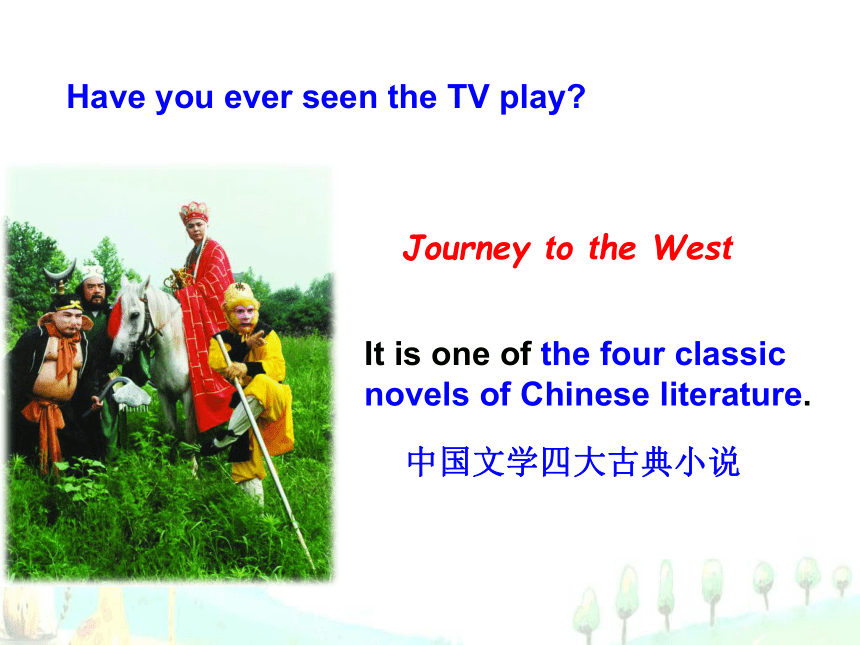 Have you ever seen the TV play?

Journey to the West

It is one of the four classic novels of Chinese literature.

中国文学四大古典小说